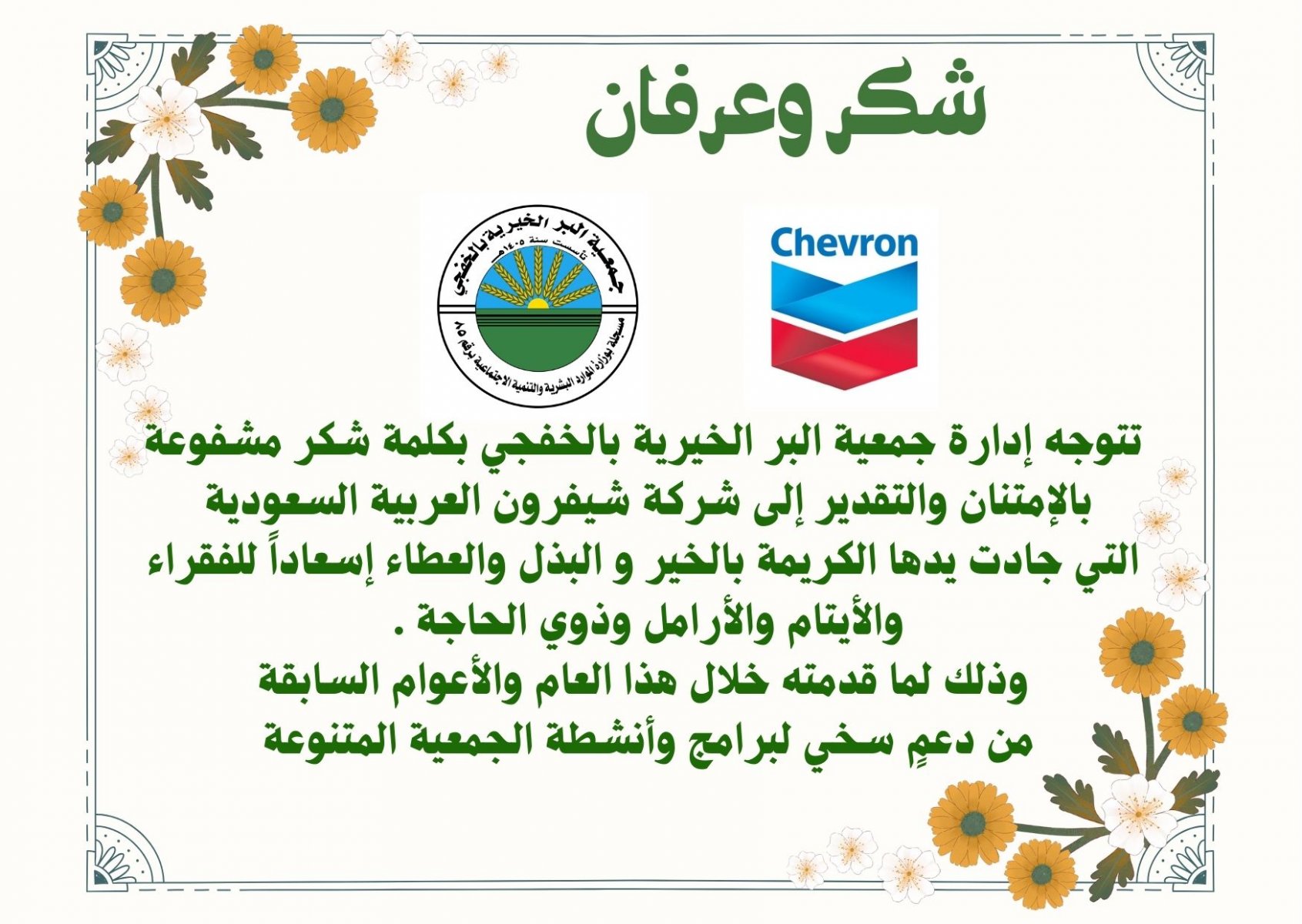 شكر وعرفان

Chevron

جمعية البر الخيرية بالخفجي
تأسست سنة ١٤٠٥هـ
مسجلة بوزارة الموارد البشرية والتنمية الاجتماعية برقم ٨٥

تتوجه إدارة جمعية البر الخيرية بالخفجي بكلمة شكر مشفوعة بالإمتنان والتقدير إلى شركة شيفرون العربية السعودية التي جادت يدها الكريمة بالخير و البذل والعطاء إسعاداً للفقراء والأيتام والأرامل وذوي الحاجة .
وذلك لما قدمته خلال هذا العام والأعوام السابقة من دعمٍ سخي لبرامج وأنشطة الجمعية المتنوعة